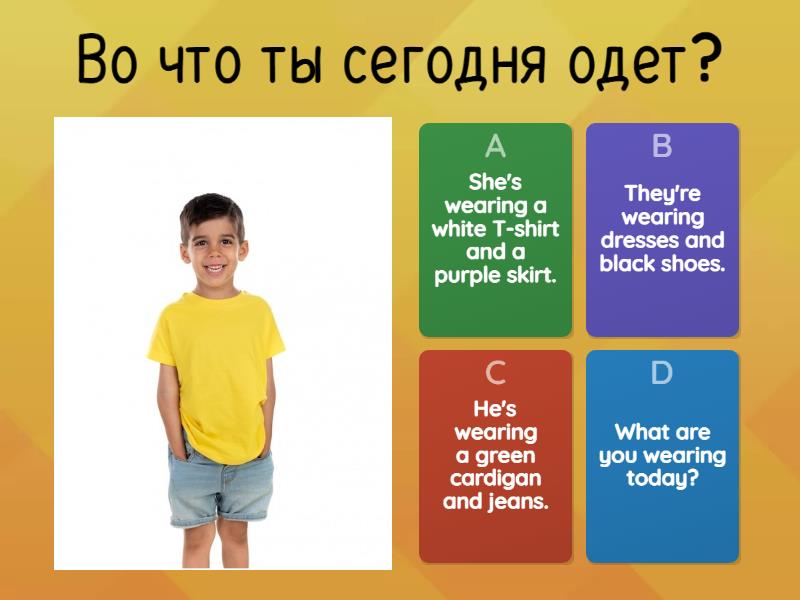 Во что ты сегодня одет?

A
She's wearing a white T-shirt and a purple skirt.

B
They're wearing dresses and black shoes.

C
He's wearing a green cardigan and jeans.

D
What are you wearing today?